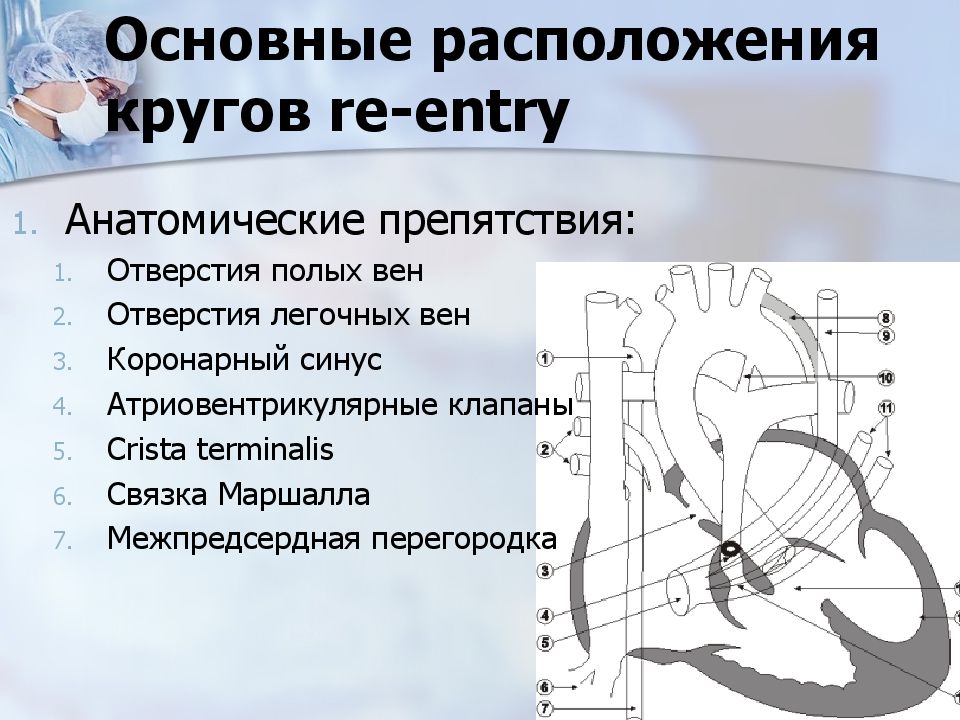 Основные расположения кругов re-entry

1. Анатомические препятствия:
1. Отверстия полых вен
2. Отверстия легочных вен
3. Коронарный синус
4. Атриовентрикулярные клапаны
5. Crista terminalis
6. Связка Маршалла
7. Межпредсердная перегородка

1
2
3
4
5
6
7
8
9
10
11